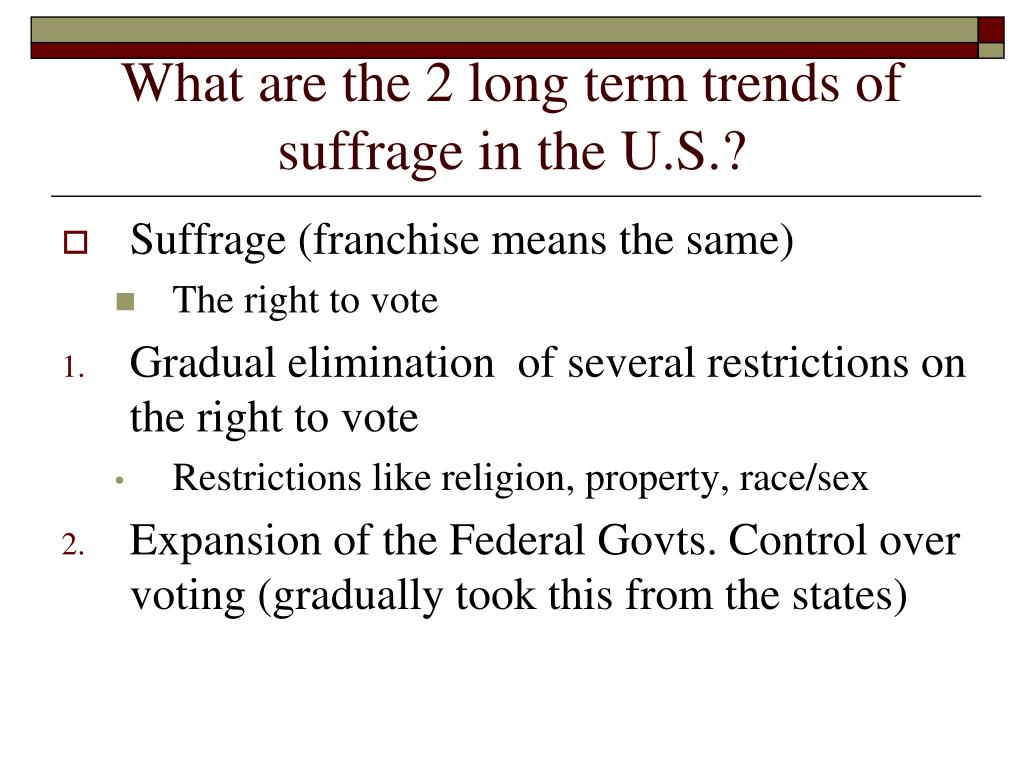 What are the 2 long term trends of suffrage in the U.S.?

Suffrage (franchise means the same)

The right to vote

1. Gradual elimination  of several restrictions on the right to vote

Restrictions like religion, property, race/sex

2. Expansion of the Federal Govts. Control over voting (gradually took this from the states)